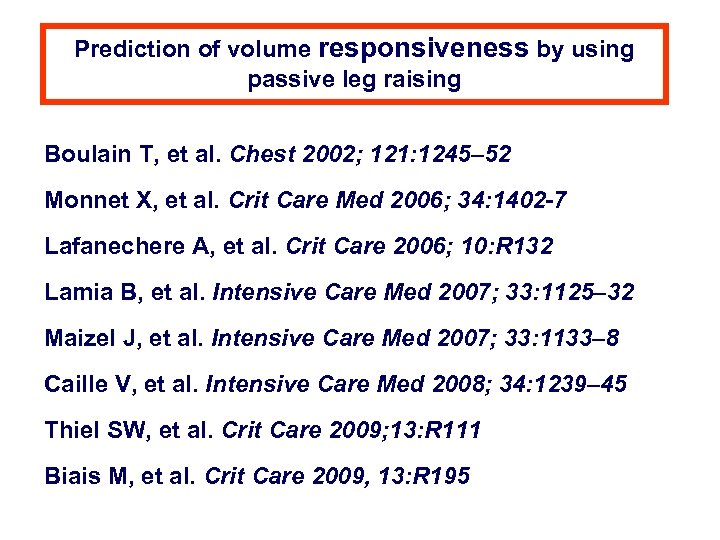 Prediction of volume responsiveness by using passive leg raising

Boulain T, et al. Chest 2002; 121:1245–52

Monnet X, et al. Crit Care Med 2006; 34:1402-7

Lafanechere A, et al. Crit Care 2006; 10:R132

Lamia B, et al. Intensive Care Med 2007; 33:1125–32

Maizel J, et al. Intensive Care Med 2007; 33:1133–8

Caille V, et al. Intensive Care Med 2008; 34:1239–45

Thiel SW, et al. Crit Care 2009;13:R111

Biais M, et al. Crit Care 2009, 13:R195